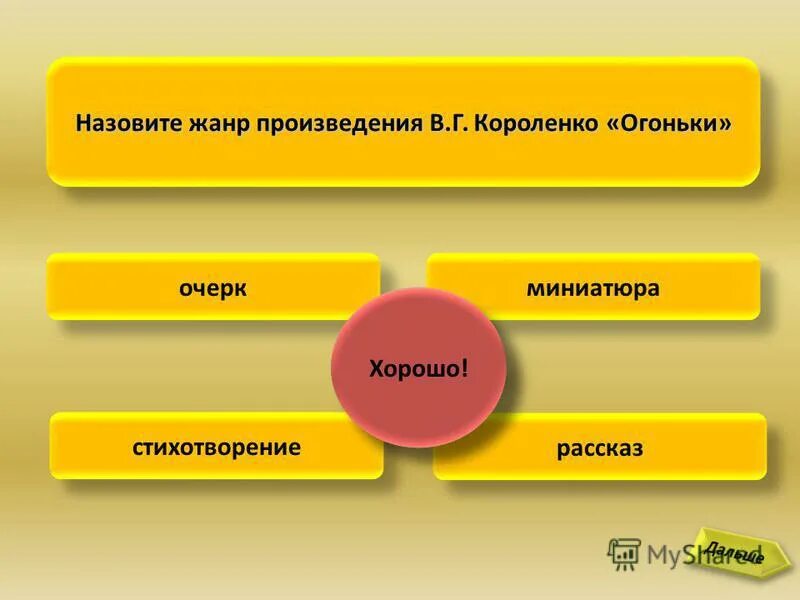 Назовите жанр произведения В.Г. Короленко «Огоньки»

очерк

миниатюра

Хорошо!

стихотворение

рассказ

MyShared

Дальше